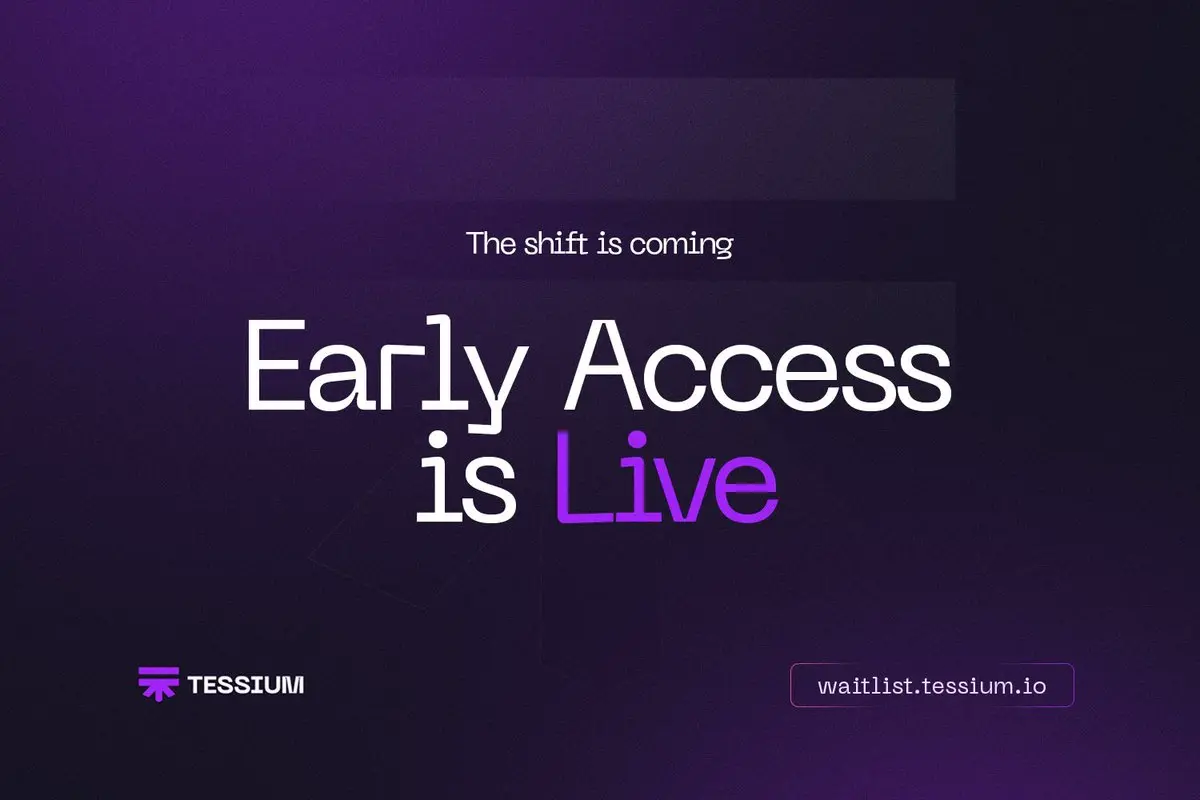 The shift is coming

Early Access is Live

TESSIUM

waitlist.tessium.io